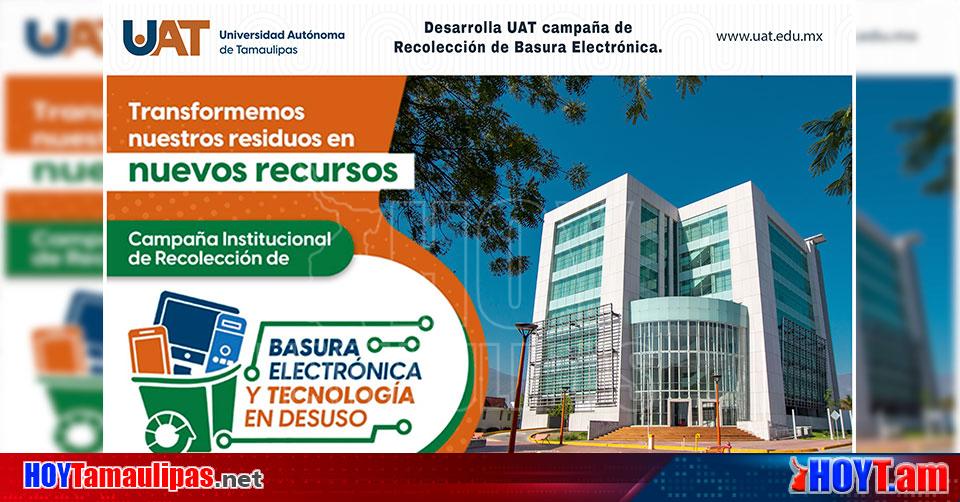 UAT Universidad Autónoma de Tamaulipas

Desarrolla UAT campaña de Recolección de Basura Electrónica.

www.uat.edu.mx

Transformemos nuestros residuos en nuevos recursos

Campaña Institucional de Recolección de

BASURA ELECTRÓNICA Y TECNOLOGÍA EN DESUSO

HOYTamaulipas.net

HOYT.am